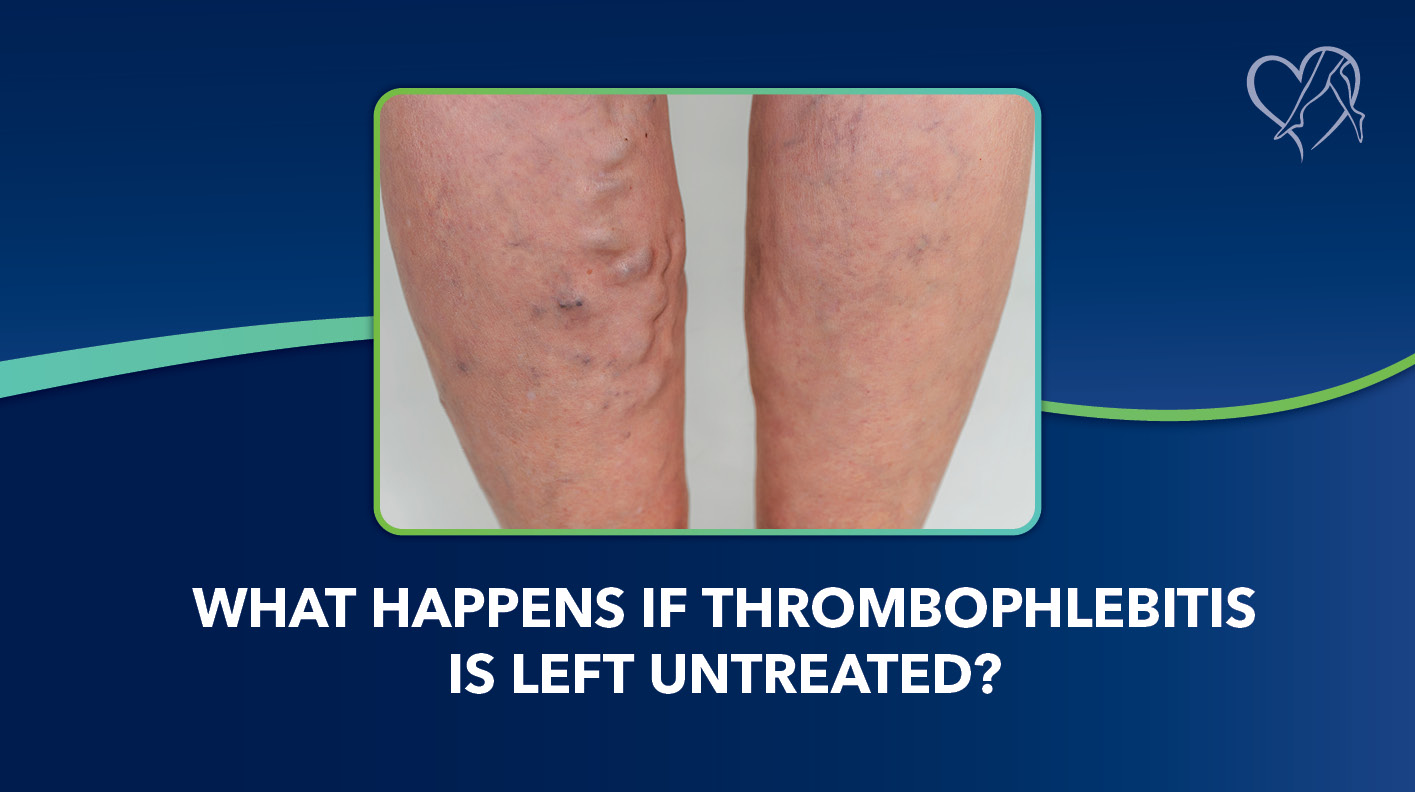 WHAT HAPPENS IF THROMBOPHLEBITIS IS LEFT UNTREATED?